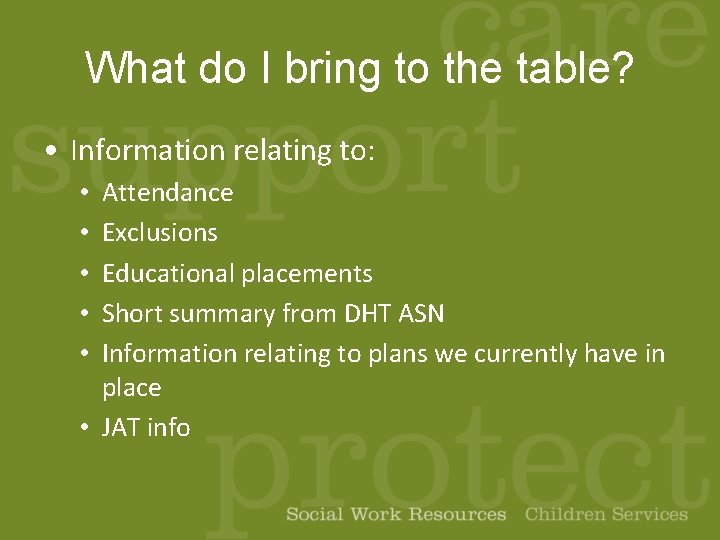 care

What do I bring to the table?

support

• Information relating to:
  • Attendance
  • Exclusions
  • Educational placements
  • Short summary from DHT ASN
  • Information relating to plans we currently have in place
  • JAT info

protect

Social Work Resources Children Services